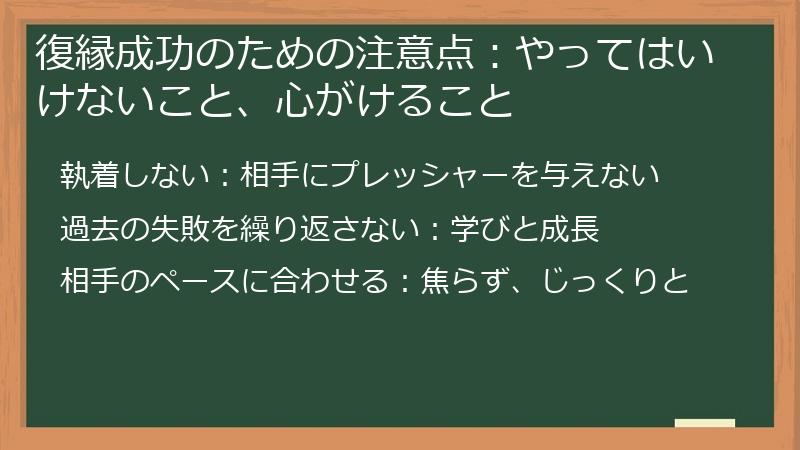 復縁成功のための注意点：やってはいけないこと、心がけること

執着しない：相手にプレッシャーを与えない

過去の失敗を繰り返さない：学びと成長

相手のペースに合わせる：焦らず、じっくりと